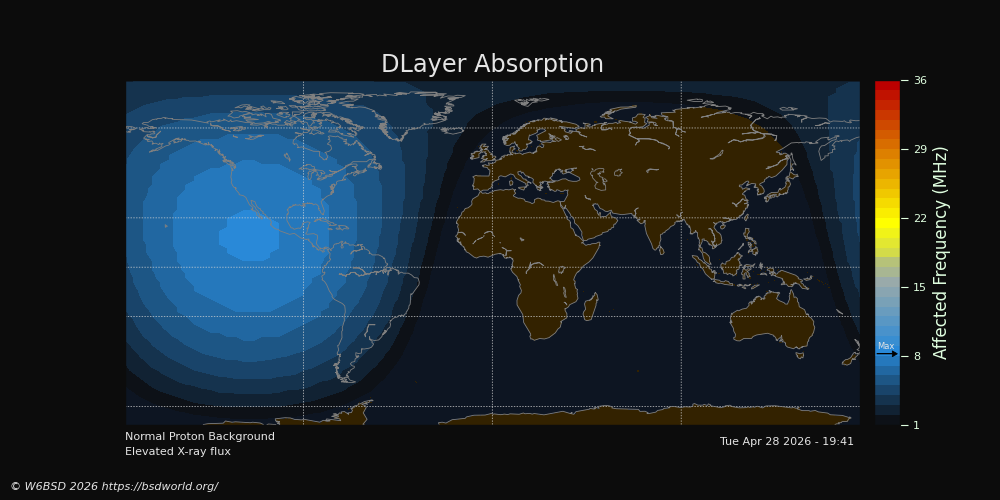 DLayer Absorption

36
29
22
15
8
1
Max
Affected Frequency (MHz)

Normal Proton Background
Elevated X-ray flux

Tue Apr 28 2026 - 19:41

© W6BSD 2026 https://bsdworld.org/